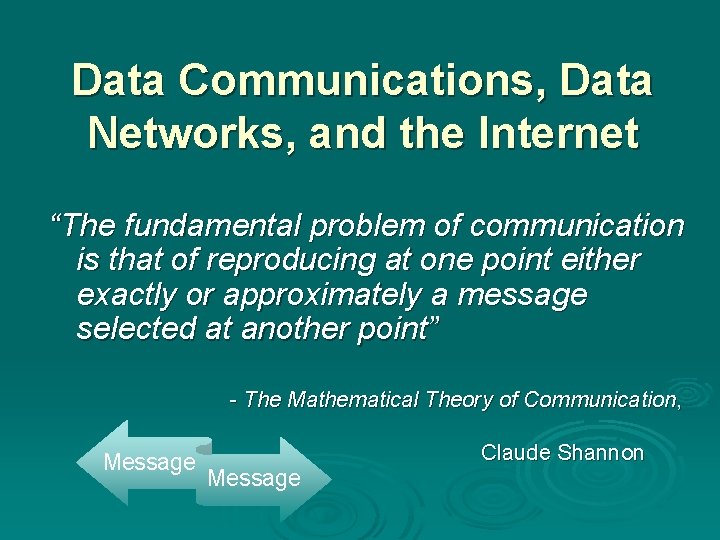 Data Communications, Data Networks, and the Internet

“The fundamental problem of communication is that of reproducing at one point either exactly or approximately a message selected at another point”

- The Mathematical Theory of Communication,

Claude Shannon

Message

Message